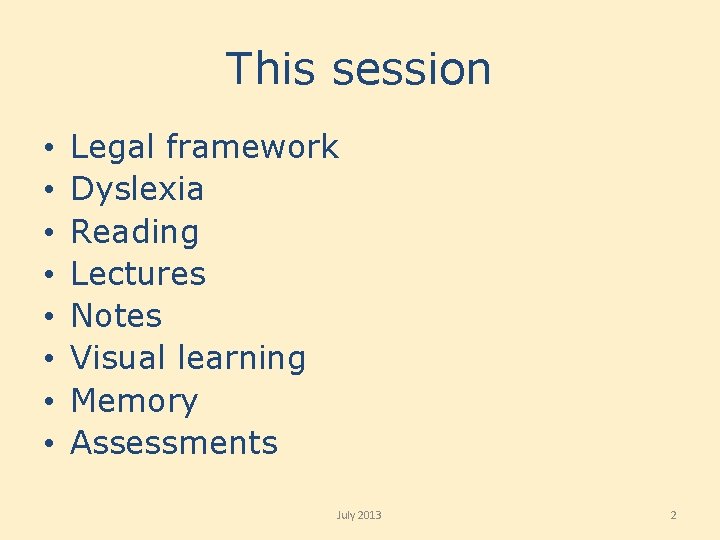 This session

• Legal framework
• Dyslexia
• Reading
• Lectures
• Notes
• Visual learning
• Memory
• Assessments

July 2013

2